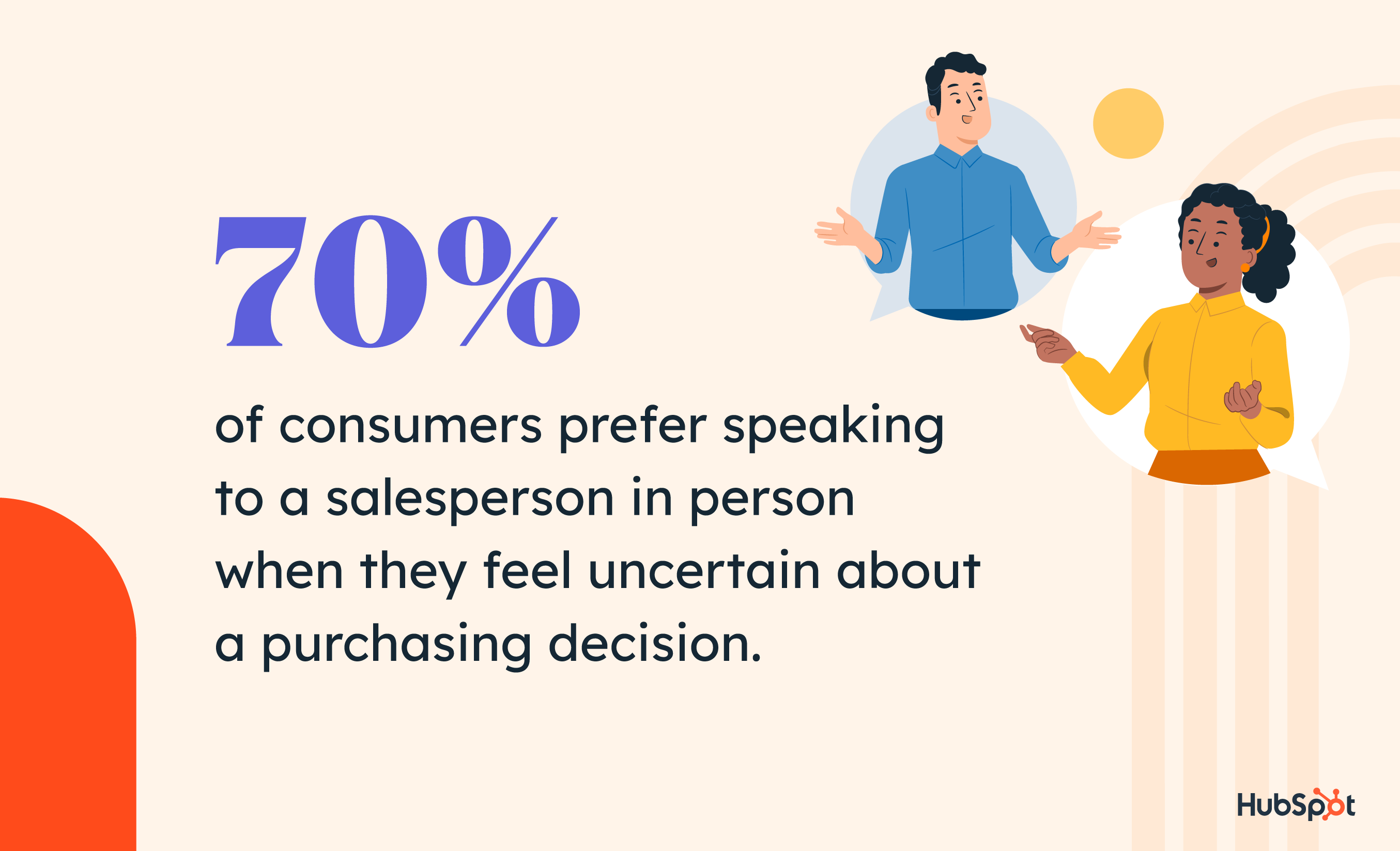 70%

of consumers prefer speaking to a salesperson in person when they feel uncertain about a purchasing decision.

HubSpot